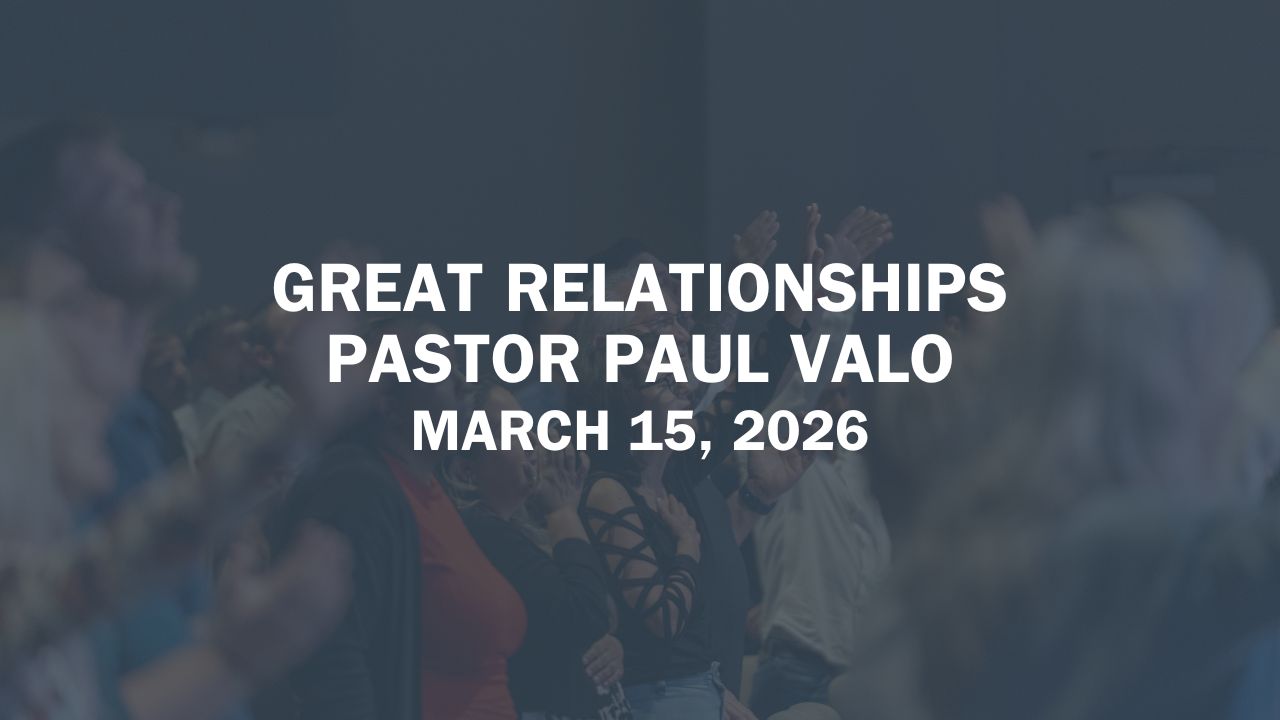 GREAT RELATIONSHIPS
PASTOR PAUL VALO
MARCH 15, 2026